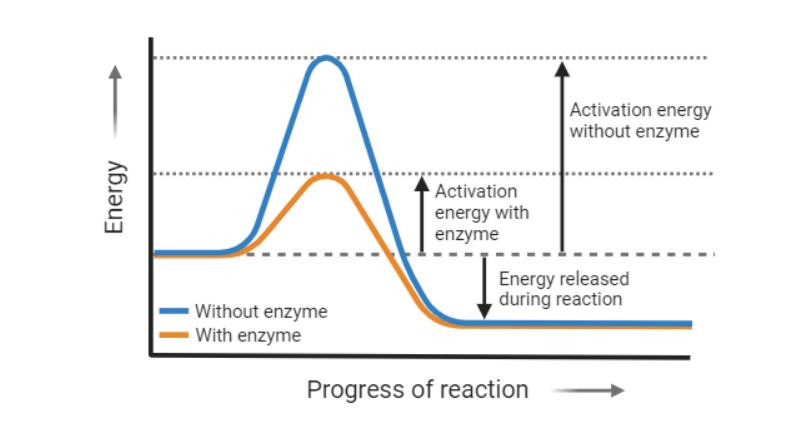 Energy

Activation energy without enzyme

Activation energy with enzyme

Energy released during reaction

Without enzyme
With enzyme

Progress of reaction